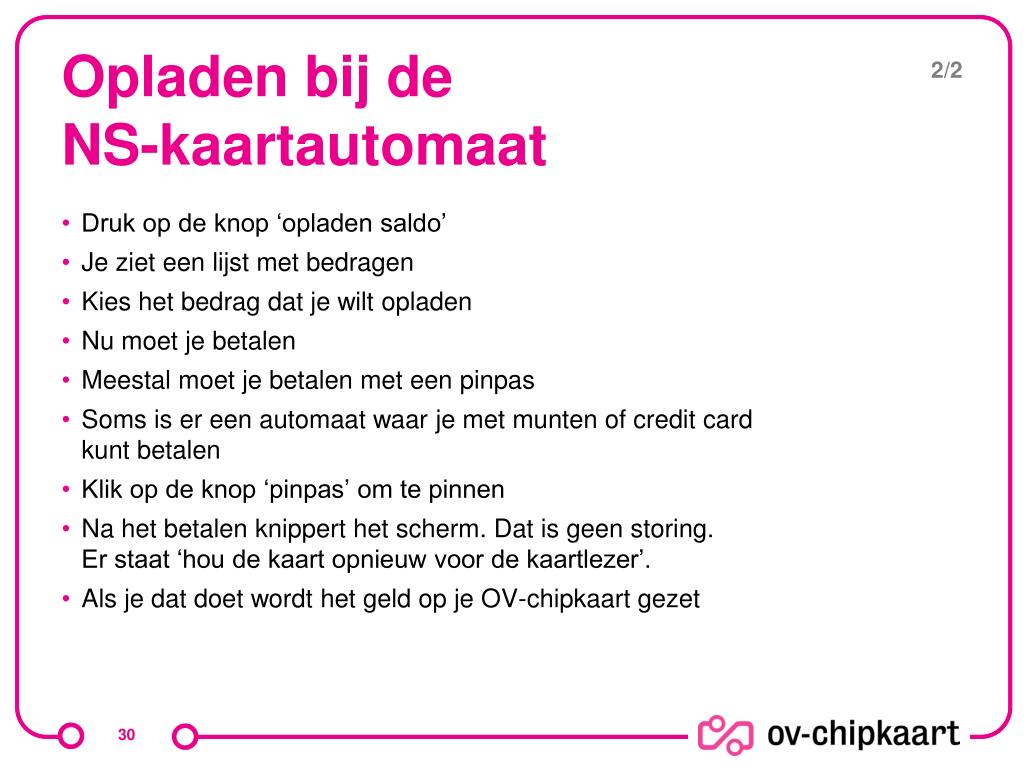 Opladen bij de NS-kaartautomaat

2/2

• Druk op de knop ‘opladen saldo’
• Je ziet een lijst met bedragen
• Kies het bedrag dat je wilt opladen
• Nu moet je betalen
• Meestal moet je betalen met een pinpas
• Soms is er een automaat waar je met munten of credit card kunt betalen
• Klik op de knop ‘pinpas’ om te pinnen
• Na het betalen knippert het scherm. Dat is geen storing. Er staat ‘hou de kaart opnieuw voor de kaartlezer’.
• Als je dat doet wordt het geld op je OV-chipkaart gezet

30

ov-chipkaart